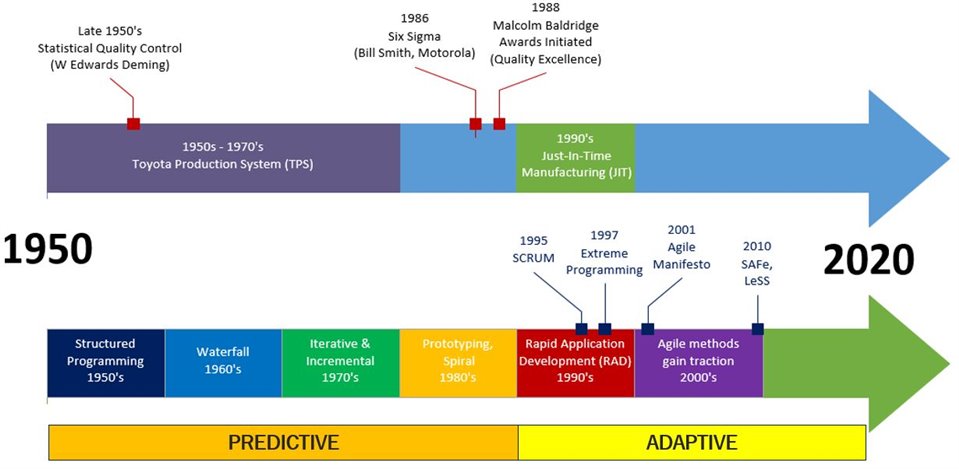 Late 1950's
Statistical Quality Control
(W Edwards Deming)

1986
Six Sigma
(Bill Smith, Motorola)

1988
Malcolm Baldridge
Awards Initiated
(Quality Excellence)

1950s - 1970's
Toyota Production System (TPS)

1990's
Just-In-Time
Manufacturing (JIT)

1950

2020

1995
SCRUM

1997
Extreme
Programming

2001
Agile
Manifesto

2010
SAFe,
LeSS

Structured
Programming
1950's

Waterfall
1960's

Iterative &
Incremental
1970's

Prototyping,
Spiral
1980's

Rapid Application
Development (RAD)
1990's

Agile methods
gain traction
2000's

PREDICTIVE

ADAPTIVE